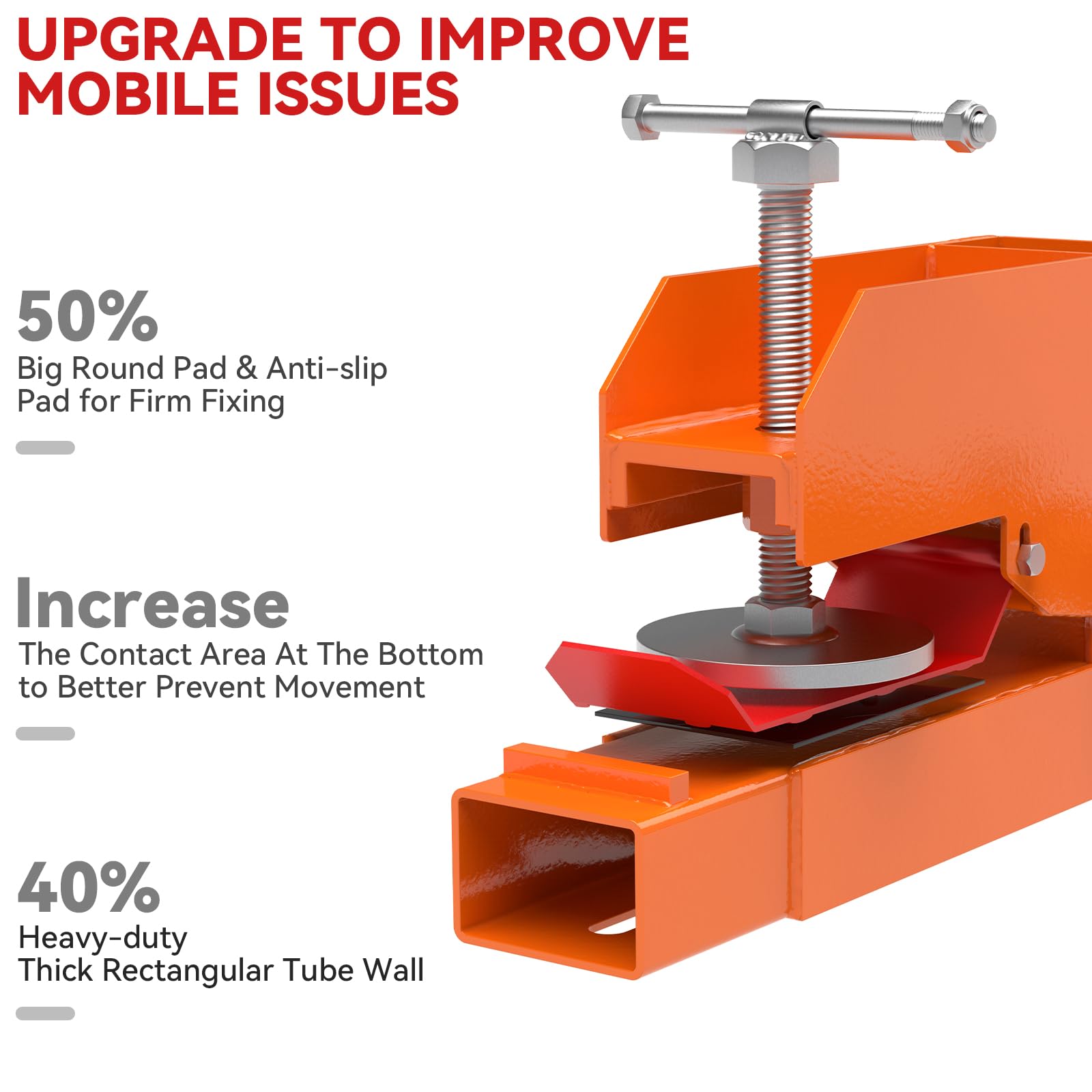 UPGRADE TO IMPROVE MOBILE ISSUES

50%
Big Round Pad & Anti-slip Pad for Firm Fixing

Increase
The Contact Area At The Bottom to Better Prevent Movement

40%
Heavy-duty
Thick Rectangular Tube Wall